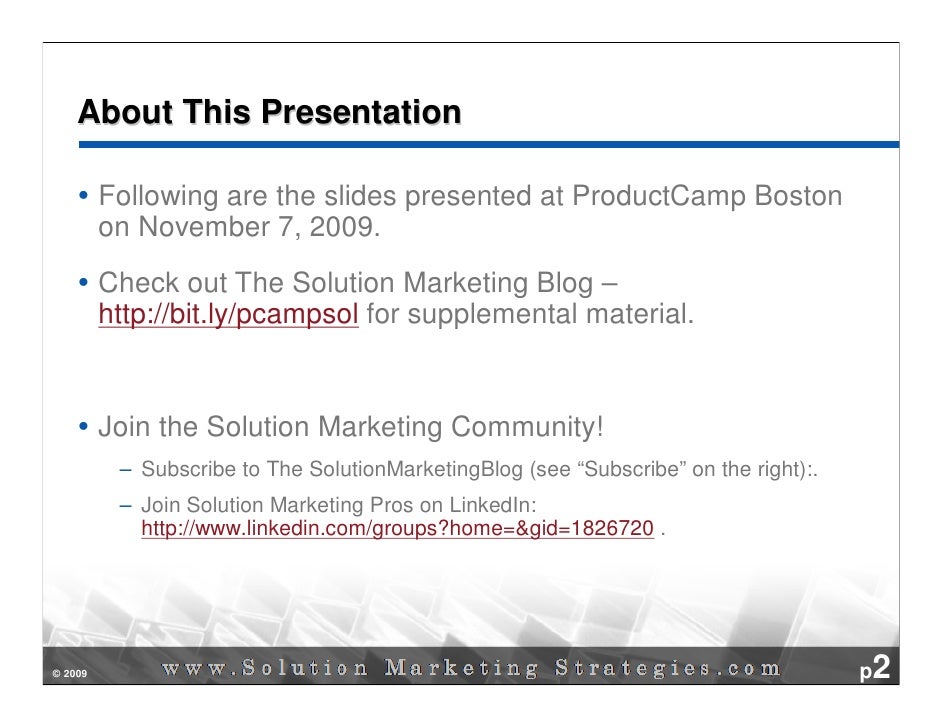 About This Presentation

• Following are the slides presented at ProductCamp Boston on November 7, 2009.

• Check out The Solution Marketing Blog – http://bit.ly/pcampsol for supplemental material.

• Join the Solution Marketing Community!

– Subscribe to The SolutionMarketingBlog (see “Subscribe” on the right):.

– Join Solution Marketing Pros on LinkedIn: http://www.linkedin.com/groups?home=&gid=1826720 .

© 2009 www.Solution Marketing Strategies.com p2